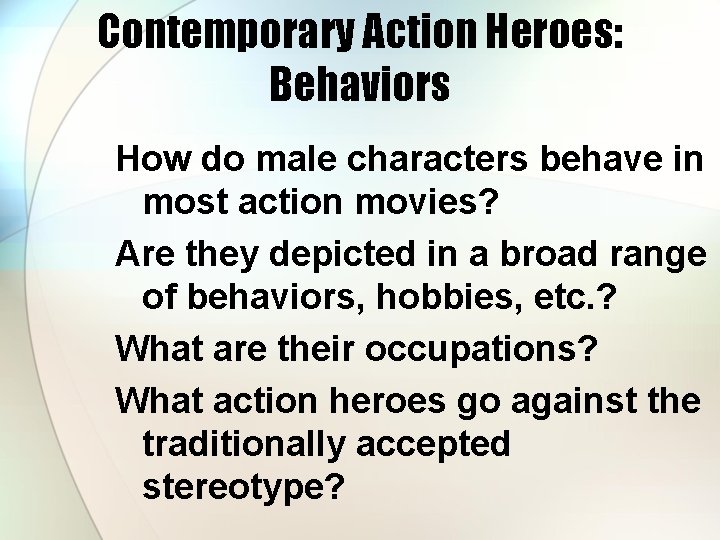 Contemporary Action Heroes: Behaviors

How do male characters behave in most action movies?

Are they depicted in a broad range of behaviors, hobbies, etc.?

What are their occupations?

What action heroes go against the traditionally accepted stereotype?